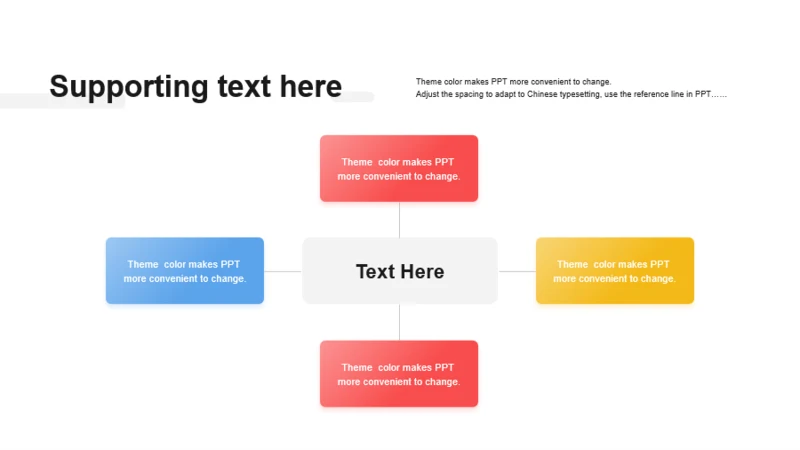 Supporting text here

Theme color makes PPT more convenient to change.
Adjust the spacing to adapt to Chinese typesetting, use the reference line in PPT……

Theme color makes PPT more convenient to change.

Theme color makes PPT more convenient to change.

Text Here

Theme color makes PPT more convenient to change.

Theme color makes PPT more convenient to change.